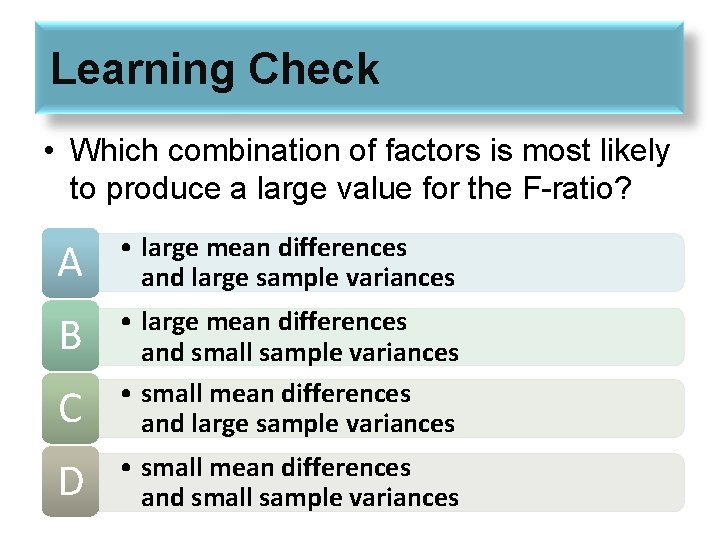 Learning Check

• Which combination of factors is most likely to produce a large value for the F-ratio?

A
• large mean differences and large sample variances

B
• large mean differences and small sample variances

C
• small mean differences and large sample variances

D
• small mean differences and small sample variances